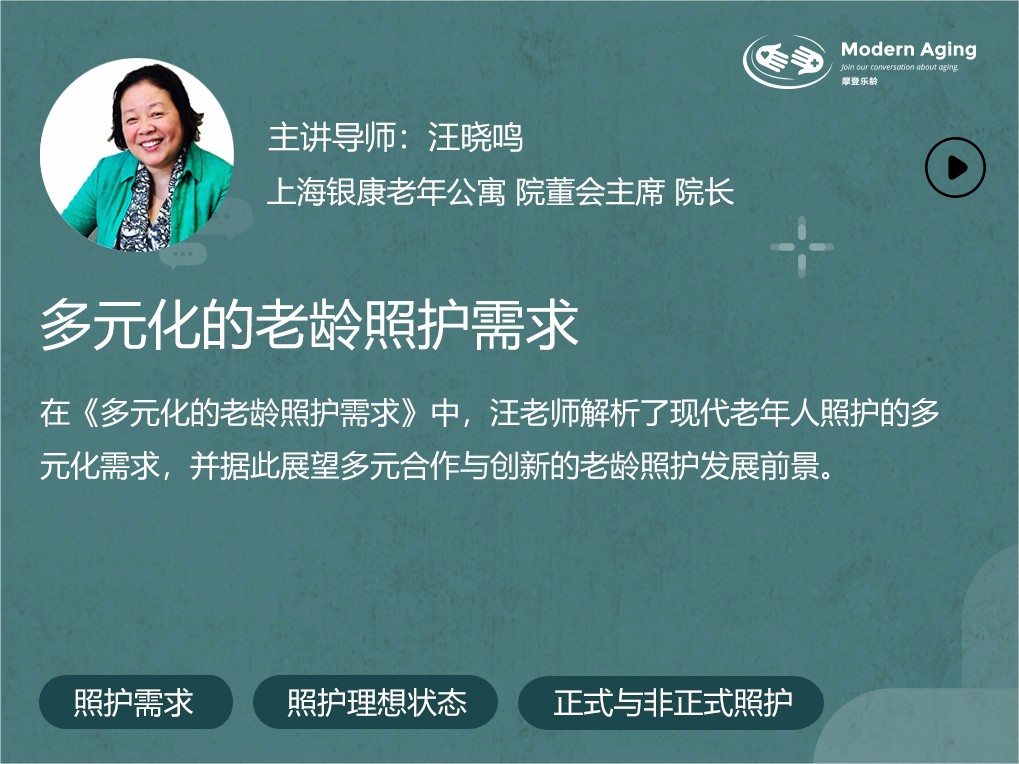 Modern Aging
Join our conversation about aging.
摩登乐龄

主讲导师：汪晓鸣
上海银康老年公寓 院董会主席 院长

多元化的老龄照护需求

在《多元化的老龄照护需求》中，汪老师解析了现代老年人照护的多元化需求，并据此展望多元合作与创新的老龄照护发展前景。

照护需求
照护理想状态
正式与非正式照护